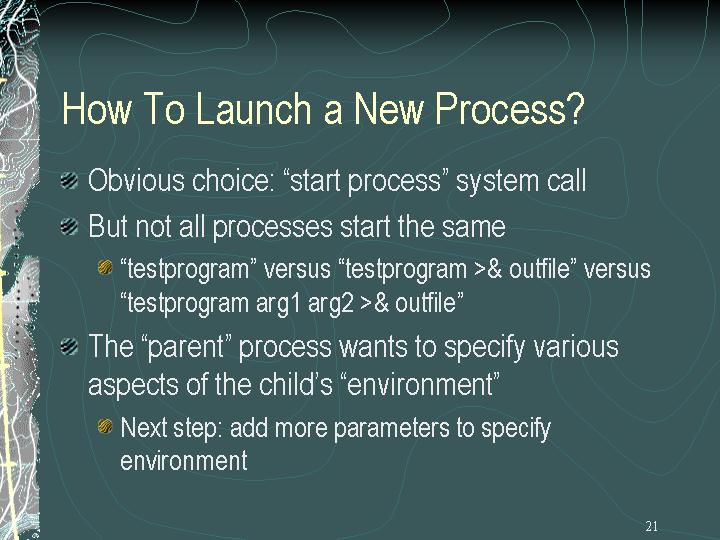 How To Launch a New Process?

Obvious choice: “start process” system call

But not all processes start the same

“testprogram” versus “testprogram >& outfile” versus “testprogram arg1 arg2 >& outfile”

The “parent” process wants to specify various aspects of the child’s “environment”

Next step: add more parameters to specify environment

21